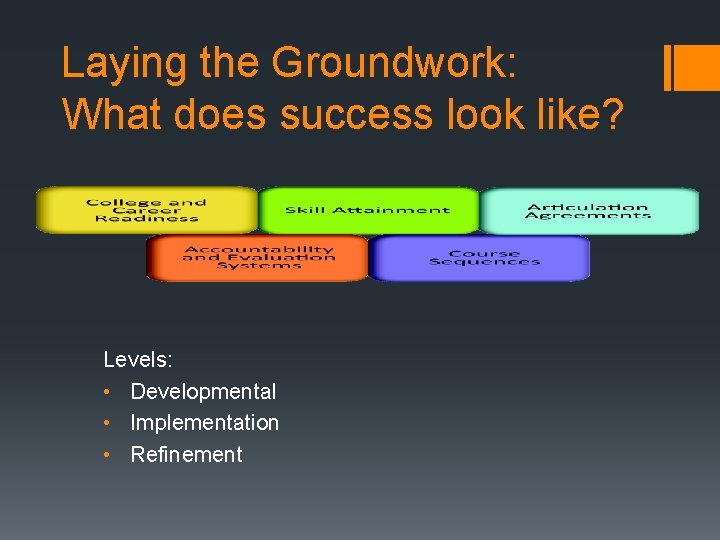 Laying the Groundwork: What does success look like?

College and Career Readiness

Skill Attainment

Articulation Agreements

Accountability and Evaluation Systems

Course Sequences

Levels:
• Developmental
• Implementation
• Refinement